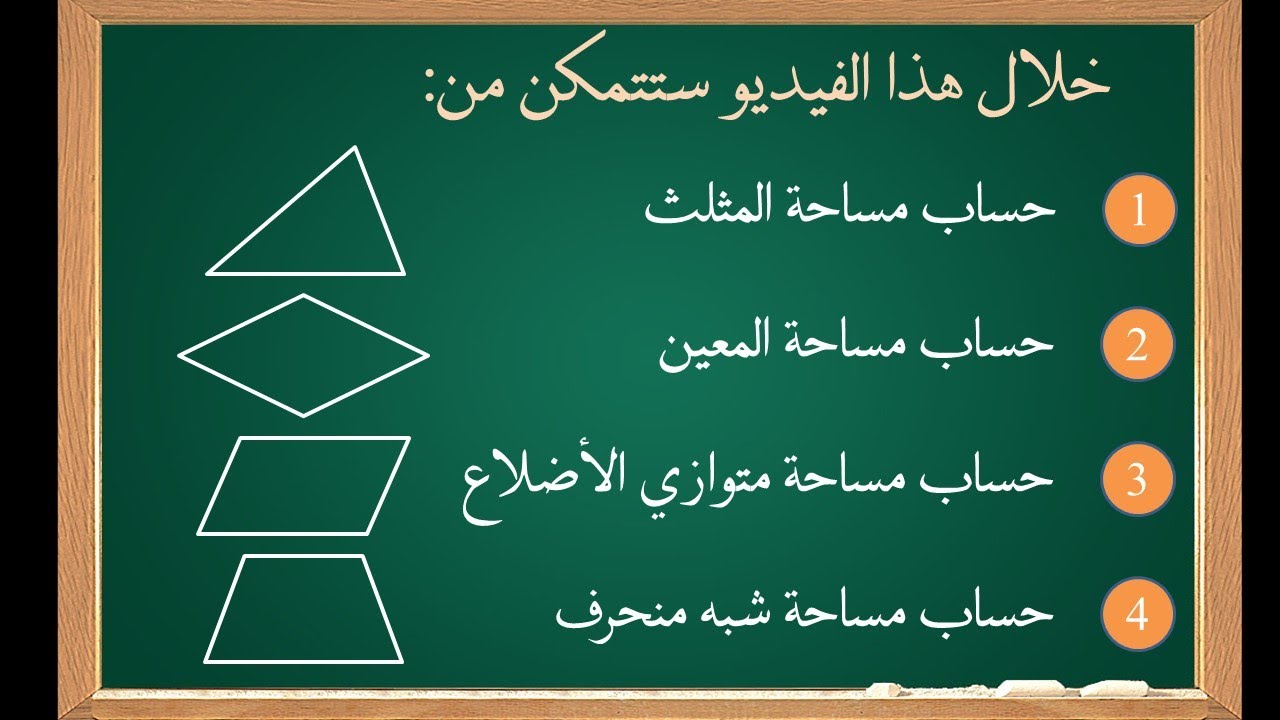 خلال هذا الفيديو ستتمكن من:

1 حساب مساحة المثلث

2 حساب مساحة المعين

3 حساب مساحة متوازي الأضلاع

4 حساب مساحة شبه منحرف